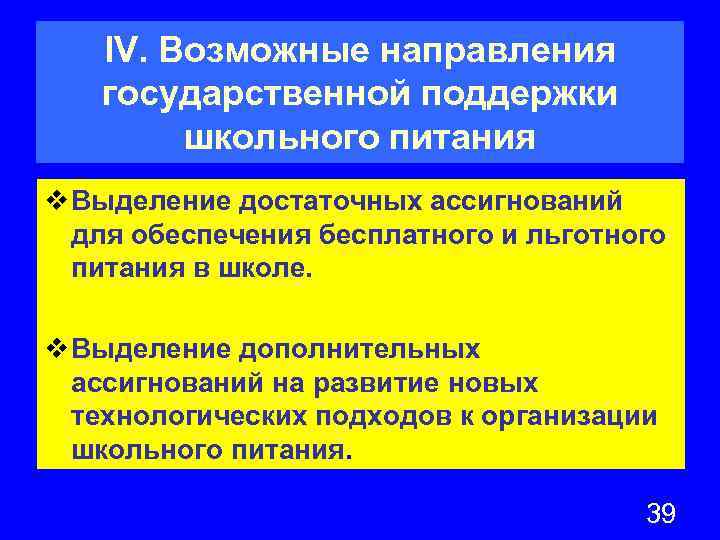 IV. Возможные направления государственной поддержки школьного питания

❖ Выделение достаточных ассигнований для обеспечения бесплатного и льготного питания в школе.

❖ Выделение дополнительных ассигнований на развитие новых технологических подходов к организации школьного питания.

39